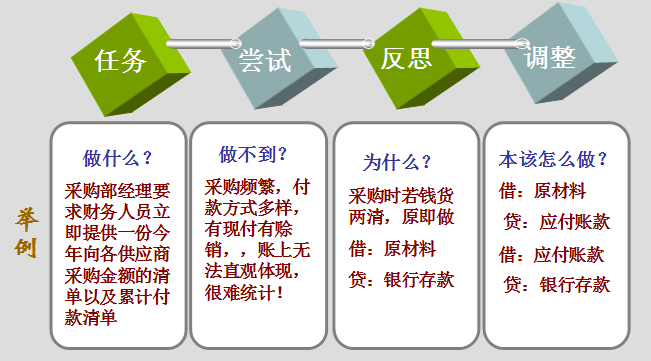 任务

尝试

反思

调整

举例

做什么？

采购部经理要求财务人员立即提供一份今年向各供应商采购金额的清单以及累计付款清单

做不到？

采购频繁，付款方式多样，有现付有赊销，，账上无法直观体现，很难统计！

为什么？

采购时若钱货两清，原即做

借：原材料

贷：银行存款

本该怎么做？

借：原材料

贷：应付账款

借：应付账款

贷：银行存款